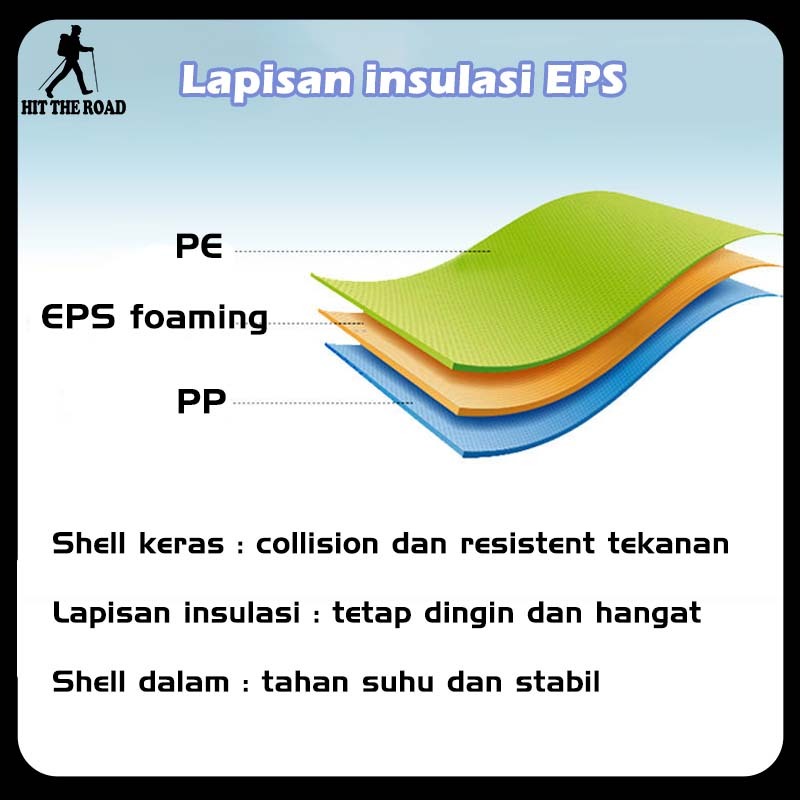 HIT THE ROAD

Lapisan insulasi EPS

PE

EPS foaming

PP

Shell keras : collision dan resistent tekanan

Lapisan insulasi : tetap dingin dan hangat

Shell dalam : tahan suhu dan stabil